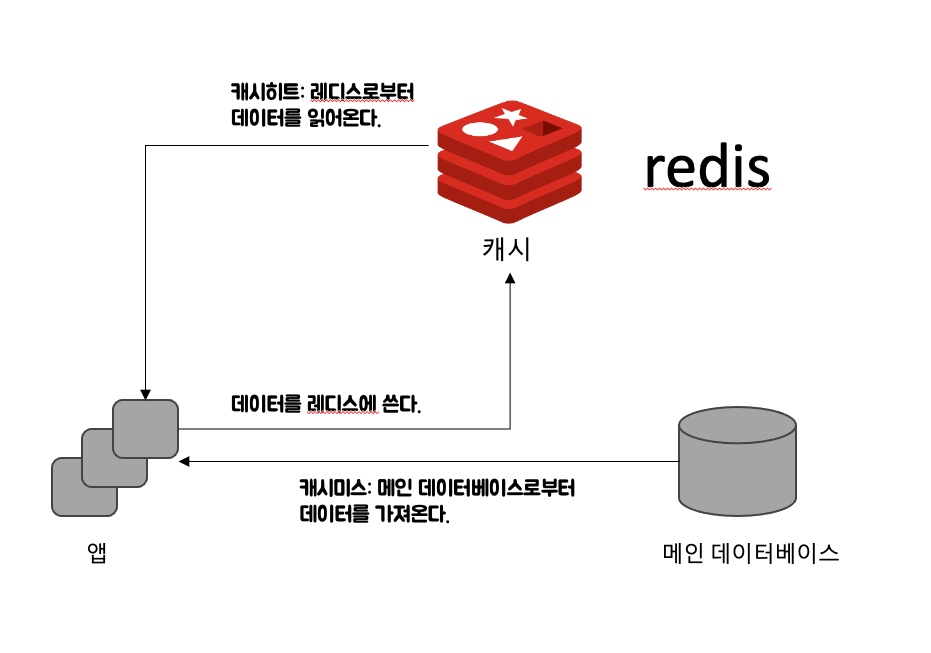 캐시히트: 레디스로부터 데이터를 읽어온다.

redis

캐시

데이터를 레디스에 쓴다.

캐시미스: 메인 데이터베이스로부터 데이터를 가져온다.

앱

메인 데이터베이스